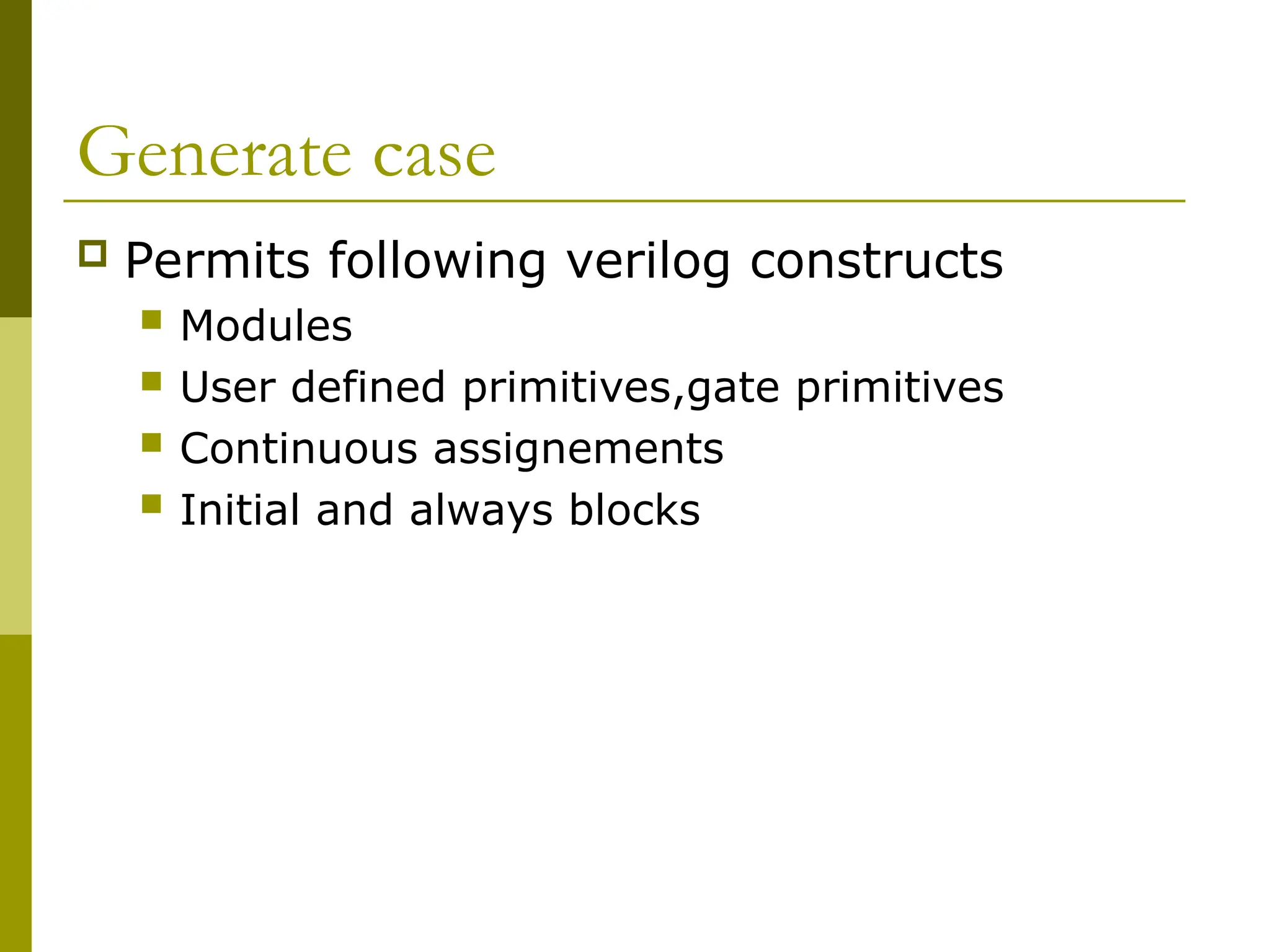 Generate case

Permits following verilog constructs

Modules

User defined primitives,gate primitives

Continuous assignements

Initial and always blocks